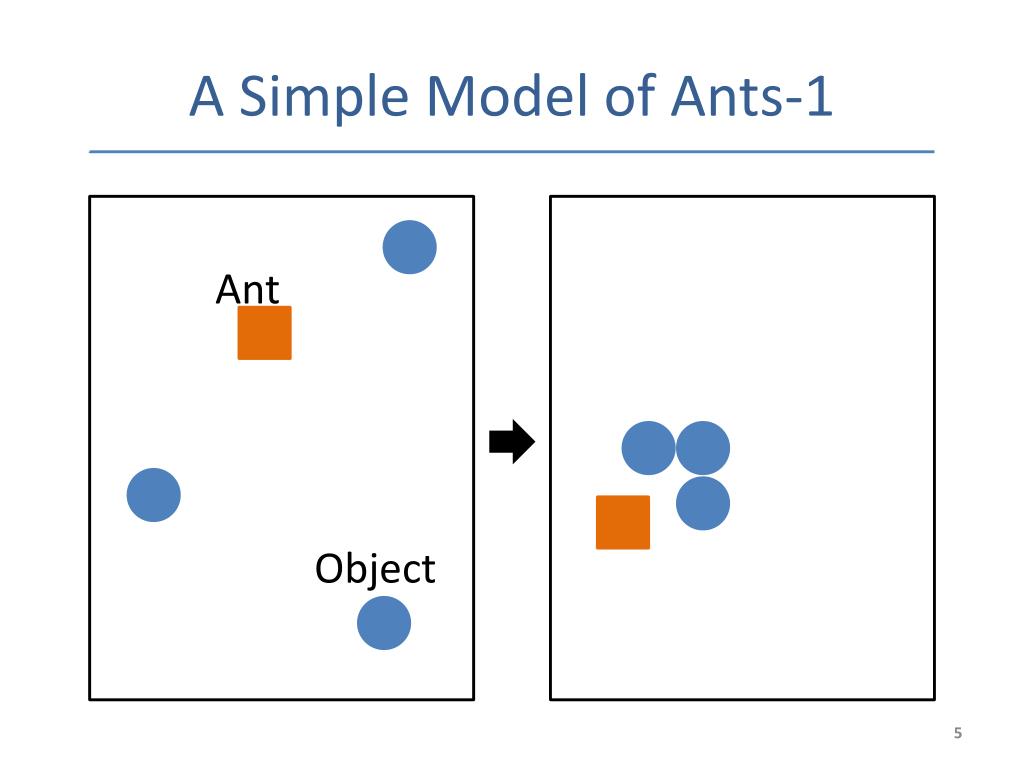 A Simple Model of Ants-1

Ant

Object

5